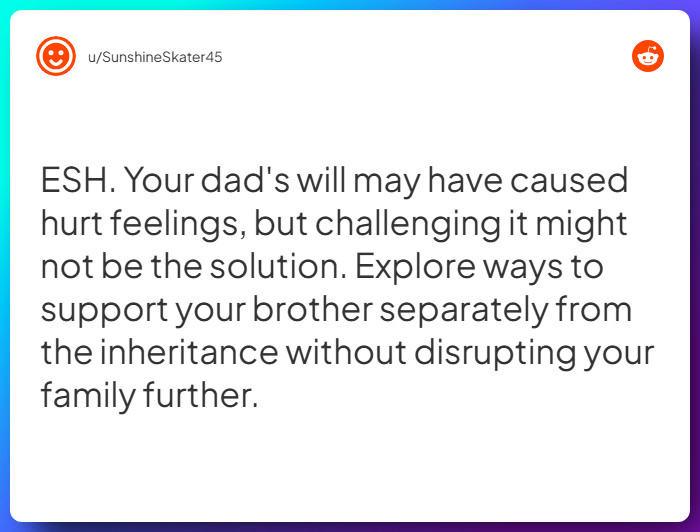 u/SunshineSkater45

ESH. Your dad's will may have caused hurt feelings, but challenging it might not be the solution. Explore ways to support your brother separately from the inheritance without disrupting your family further.